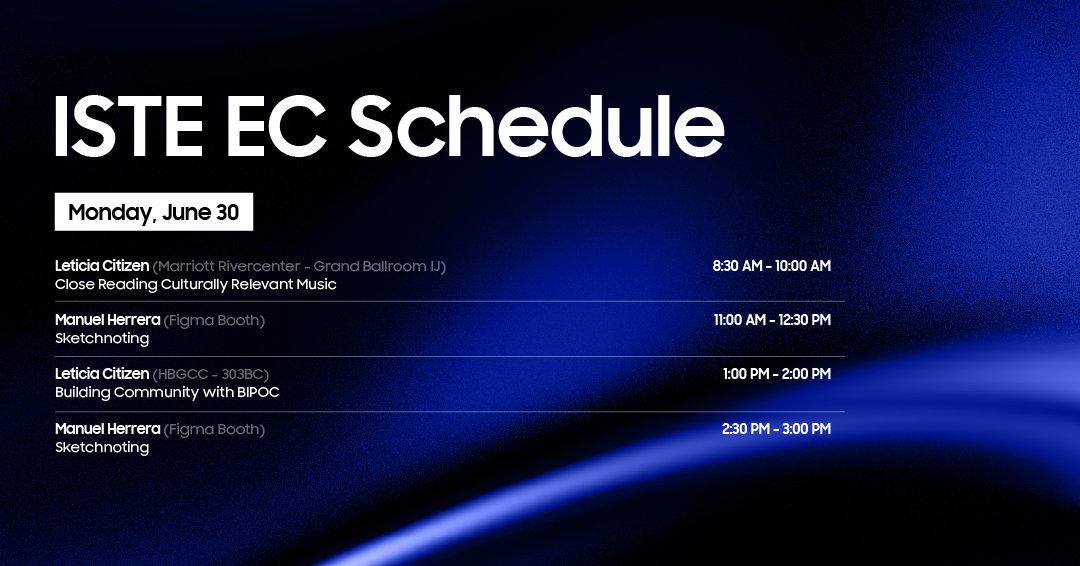 ISTE EC Schedule

Monday, June 30

Leticia Citizen (Marriott Rivercenter - Grand Ballroom IJ) 8:30 AM - 10:00 AM
Close Reading Culturally Relevant Music

Manuel Herrera (Figma Booth) 11:00 AM - 12:30 PM
Sketchnoting

Leticia Citizen (HBGCC - 303BC) 1:00 PM - 2:00 PM
Building Community with BIPOC

Manuel Herrera (Figma Booth) 2:30 PM - 3:00 PM
Sketchnoting